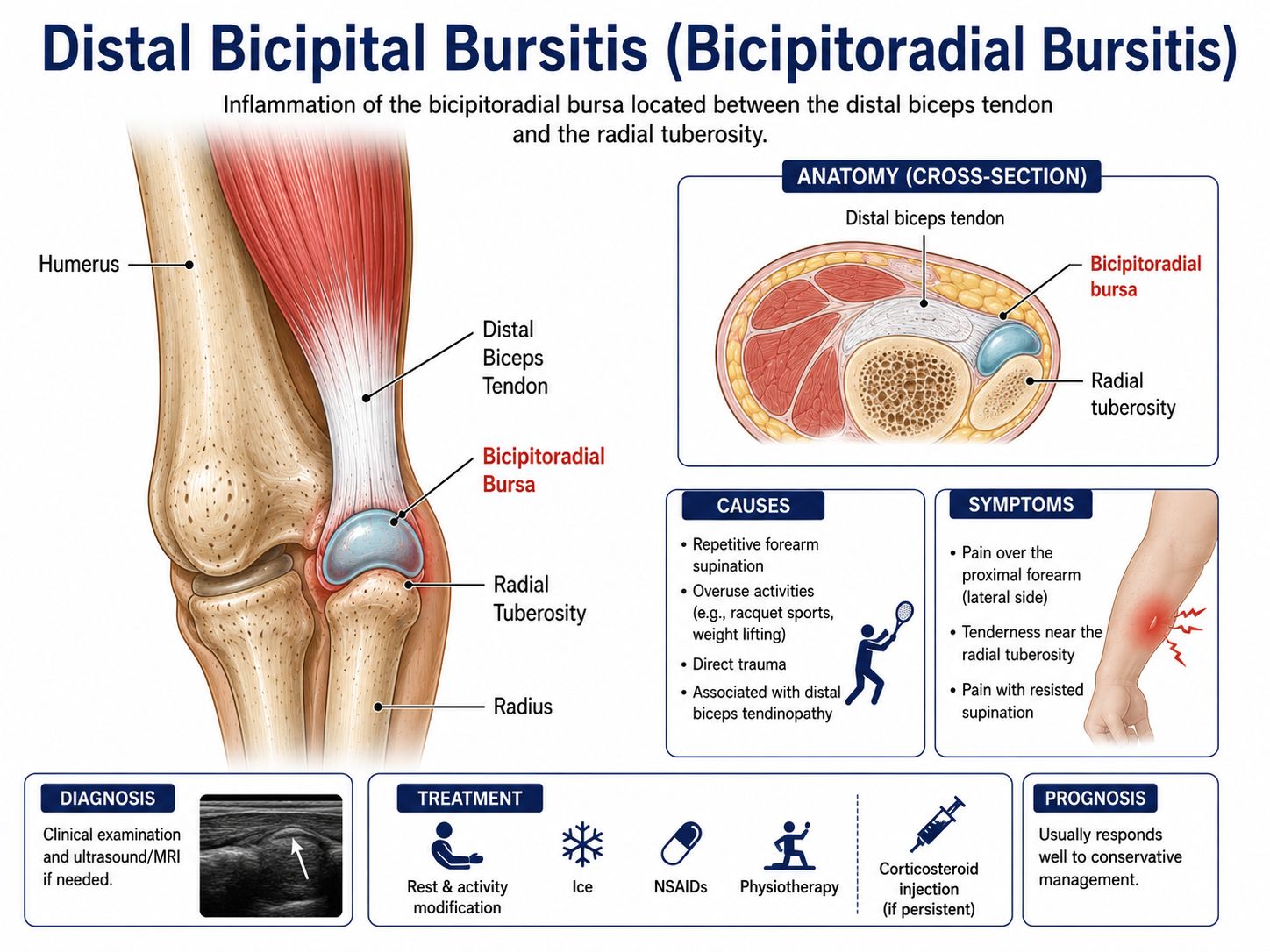 Distal Bicipital Bursitis (Bicipitoradial Bursitis)

Inflammation of the bicipitoradial bursa located between the distal biceps tendon and the radial tuberosity.

Humerus

Distal Biceps Tendon

Bicipitoradial Bursa

Radial Tuberosity

Radius

ANATOMY (CROSS-SECTION)

Distal biceps tendon

Bicipitoradial bursa

Radial tuberosity

CAUSES

• Repetitive forearm supination
• Overuse activities (e.g., racquet sports, weight lifting)
• Direct trauma
• Associated with distal biceps tendinopathy

SYMPTOMS

• Pain over the proximal forearm (lateral side)
• Tenderness near the radial tuberosity
• Pain with resisted supination

DIAGNOSIS

Clinical examination and ultrasound/MRI if needed.

TREATMENT

Rest & activity modification

Ice

NSAIDs

Physiotherapy

Corticosteroid injection (if persistent)

PROGNOSIS

Usually responds well to conservative management.